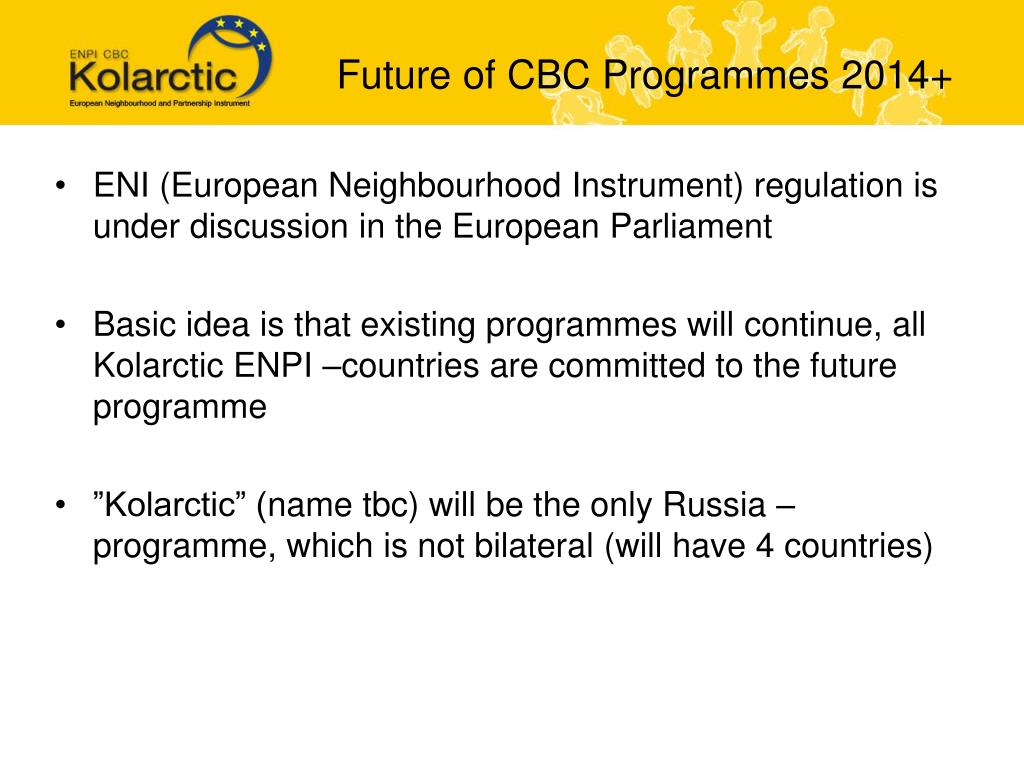 ENPI CBC
Kolarctic
European Neighbourhood and Partnership Instrument

Future of CBC Programmes 2014+

• ENI (European Neighbourhood Instrument) regulation is under discussion in the European Parliament

• Basic idea is that existing programmes will continue, all Kolarctic ENPI –countries are committed to the future programme

• ”Kolarctic” (name tbc) will be the only Russia – programme, which is not bilateral (will have 4 countries)